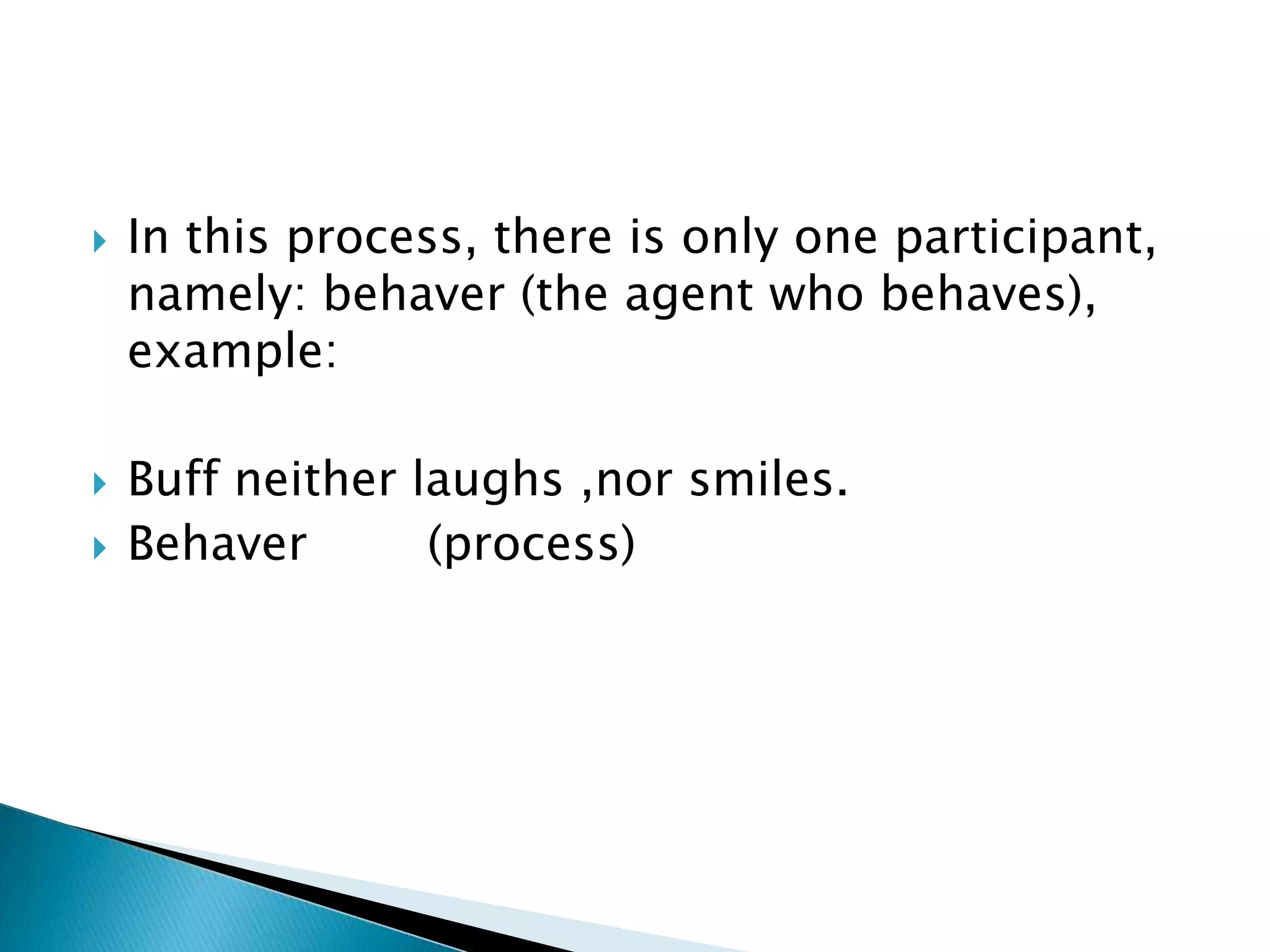 In this process, there is only one participant, namely: behaver (the agent who behaves), example:

Buff neither laughs ,nor smiles.

Behaver (process)